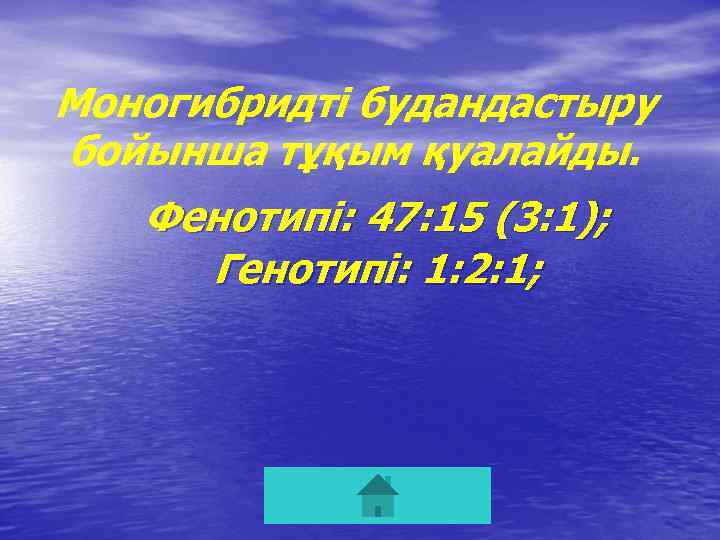 Моногибридті будандастыру бойынша тұқым қуалайды.

Фенотипі: 47:15 (3:1);
Генотипі: 1:2:1;